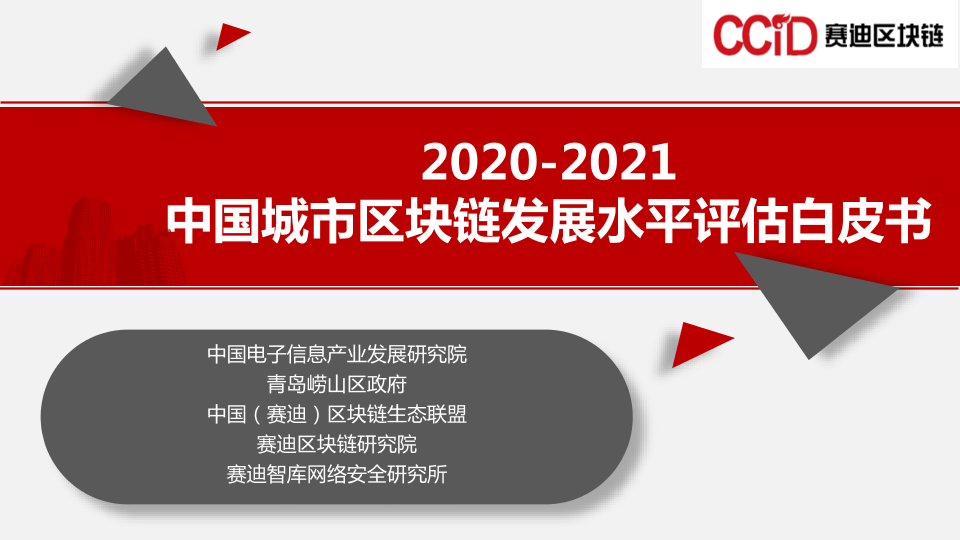 CCiD 赛迪区块链

2020-2021
中国城市区块链发展水平评估白皮书

中国电子信息产业发展研究院
青岛崂山区政府
中国（赛迪）区块链生态联盟
赛迪区块链研究院
赛迪智库网络安全研究所